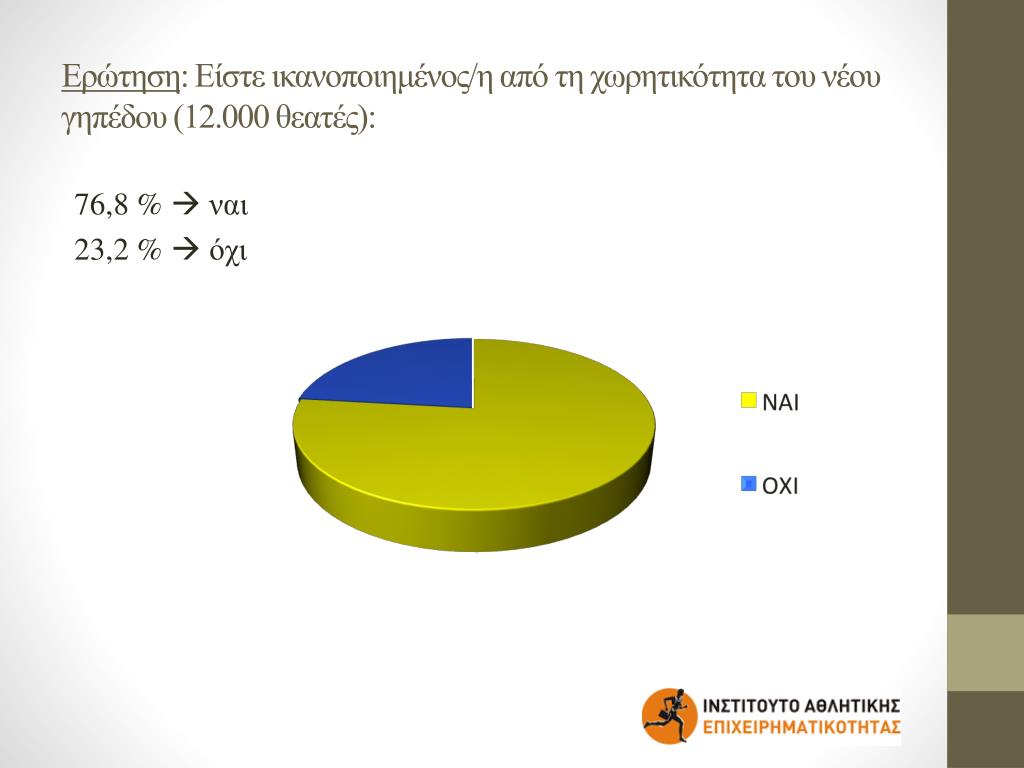 Ερώτηση: Είστε ικανοποιημένος/η από τη χωρητικότητα του νέου γηπέδου (12.000 θεατές):

76,8 % → ναι
23,2 % → όχι

ΝΑΙ
ΟΧΙ

ΙΝΣΤΙΤΟΥΤΟ ΑΘΛΗΤΙΚΗΣ ΕΠΙΧΕΙΡΗΜΑΤΙΚΟΤΗΤΑΣ